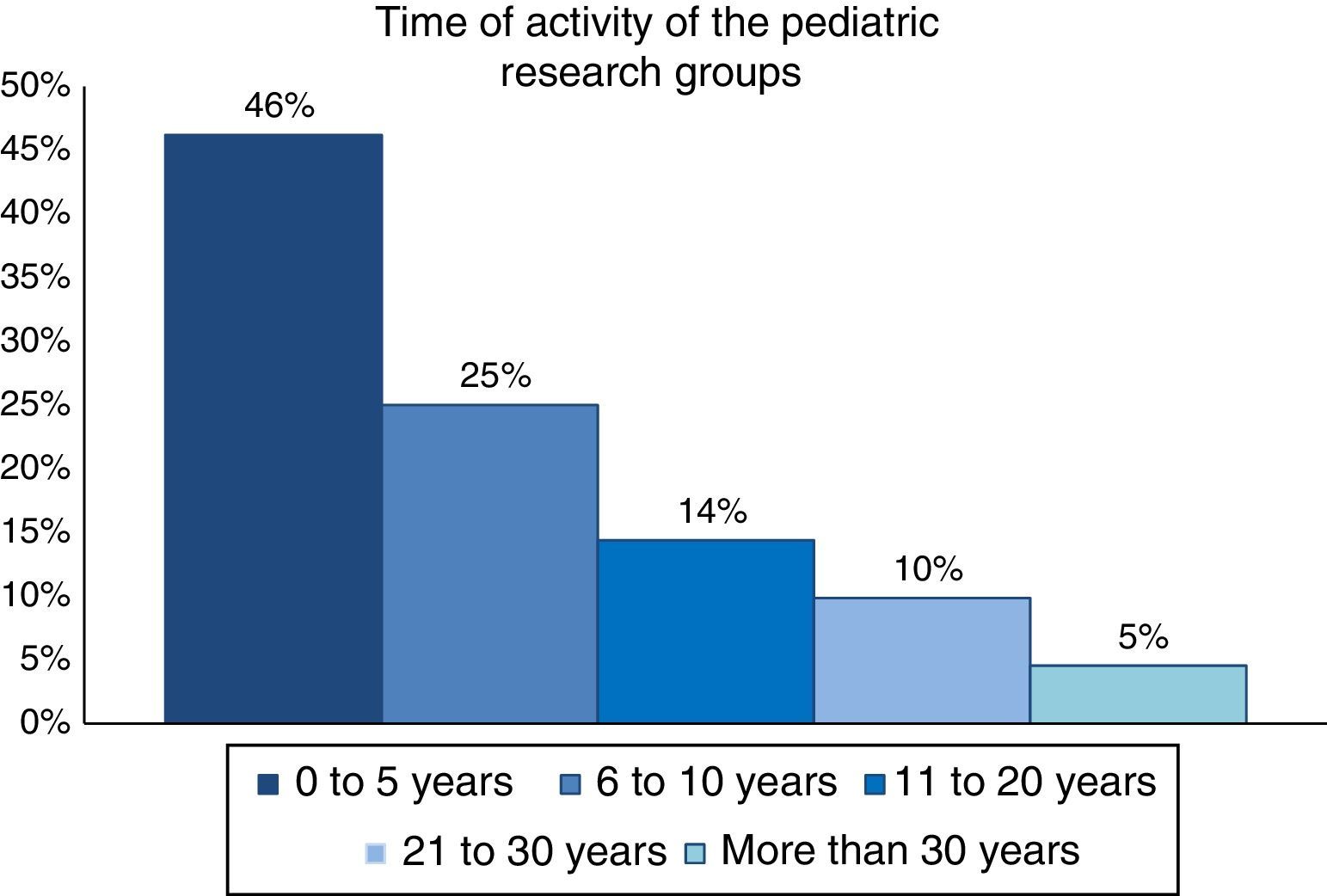 Time of activity of the pediatric research groups

50%
45%
40%
35%
30%
25%
20%
15%
10%
5%
0%

46%
25%
14%
10%
5%

0 to 5 years
6 to 10 years
11 to 20 years
21 to 30 years
More than 30 years